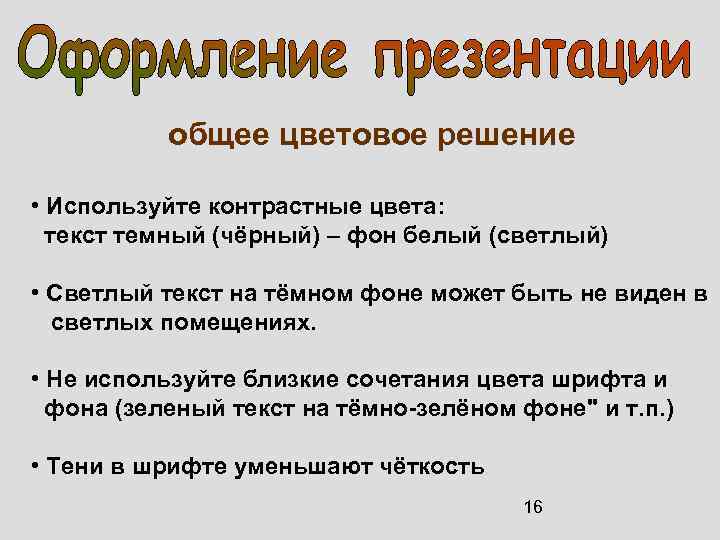 Оформление презентации

общее цветовое решение

• Используйте контрастные цвета: текст темный (чёрный) – фон белый (светлый)

• Светлый текст на тёмном фоне может быть не виден в светлых помещениях.

• Не используйте близкие сочетания цвета шрифта и фона (зеленый текст на тёмно-зелёном фоне" и т.п.)

• Тени в шрифте уменьшают чёткость

16